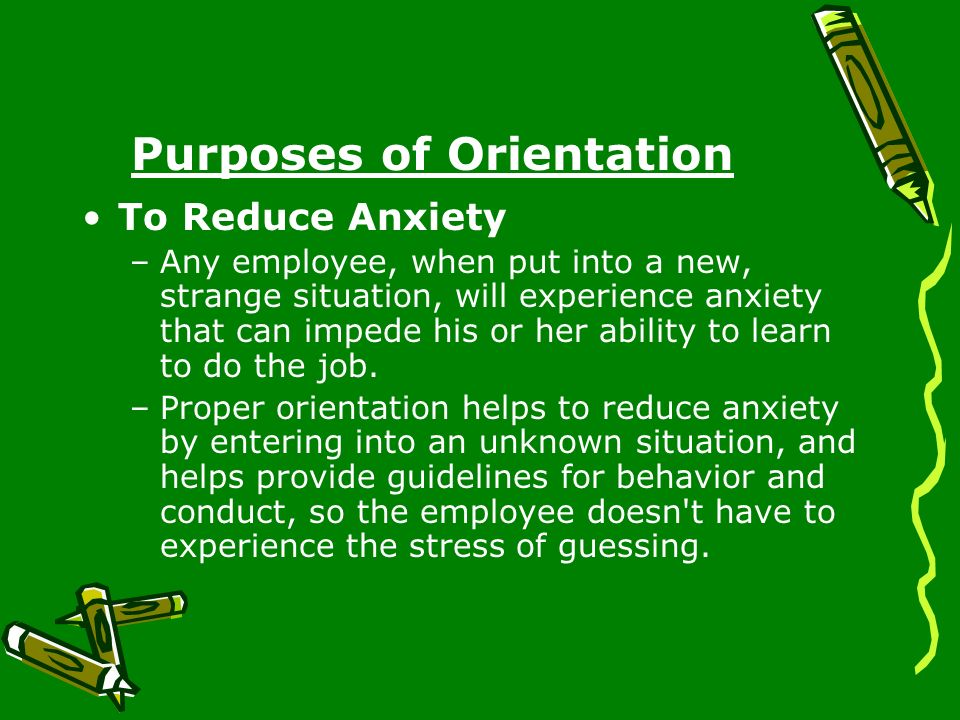 Purposes of Orientation

• To Reduce Anxiety

– Any employee, when put into a new, strange situation, will experience anxiety that can impede his or her ability to learn to do the job.

– Proper orientation helps to reduce anxiety by entering into an unknown situation, and helps provide guidelines for behavior and conduct, so the employee doesn't have to experience the stress of guessing.